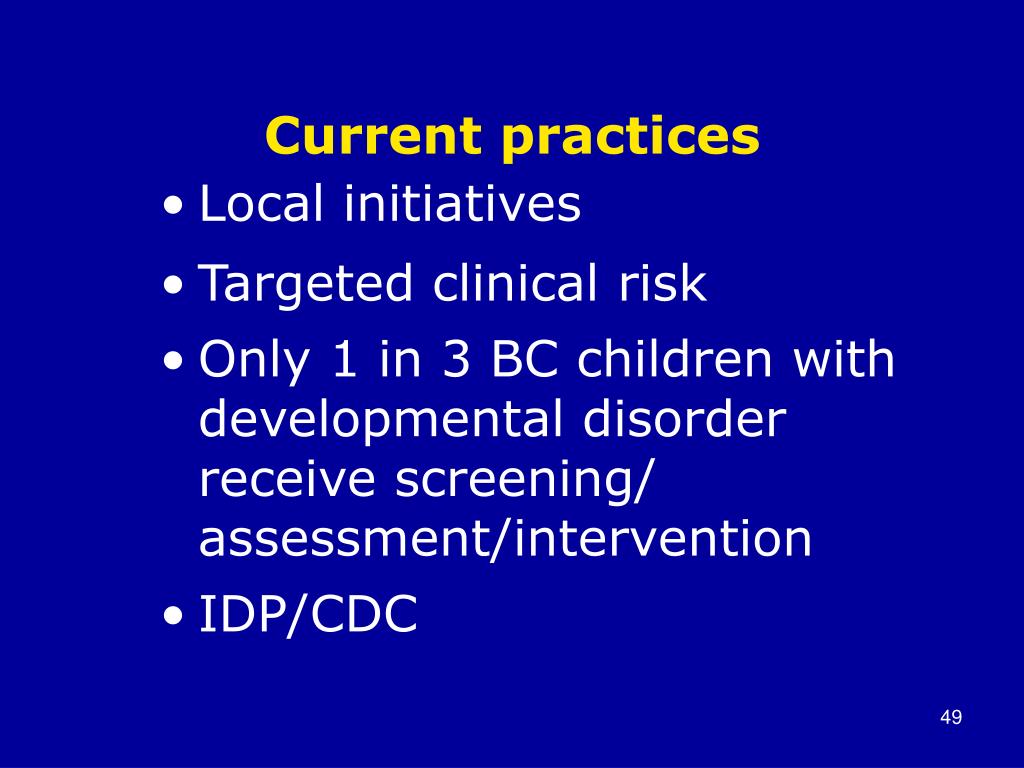 Current practices

• Local initiatives
• Targeted clinical risk
• Only 1 in 3 BC children with developmental disorder receive screening/ assessment/intervention
• IDP/CDC

49